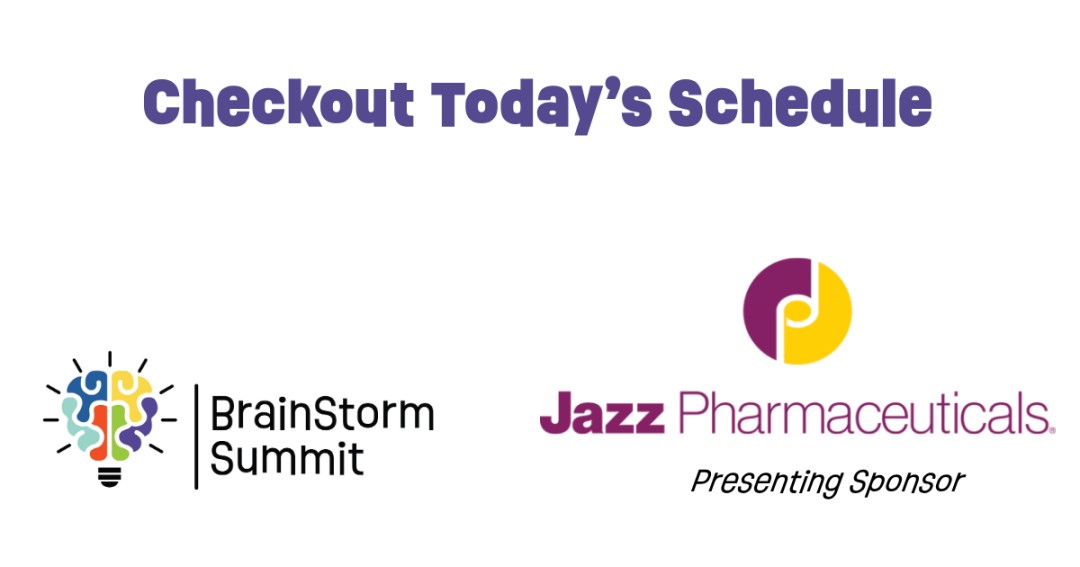 Checkout Today's Schedule

BrainStorm Summit

Jazz Pharmaceuticals.

Presenting Sponsor